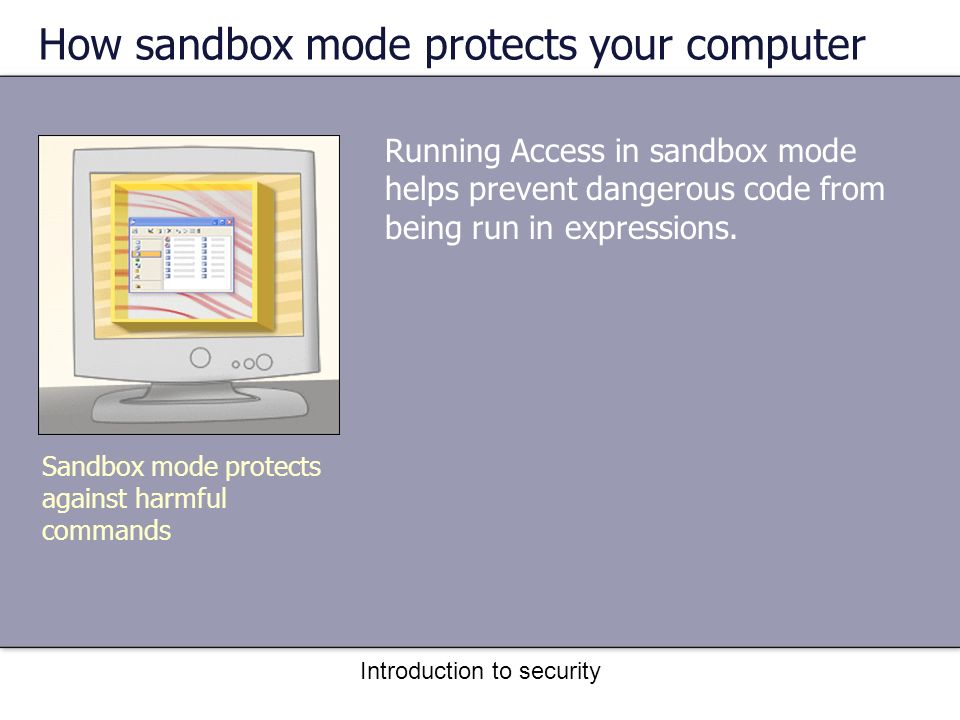 How sandbox mode protects your computer

Running Access in sandbox mode helps prevent dangerous code from being run in expressions.

Sandbox mode protects against harmful commands

Introduction to security